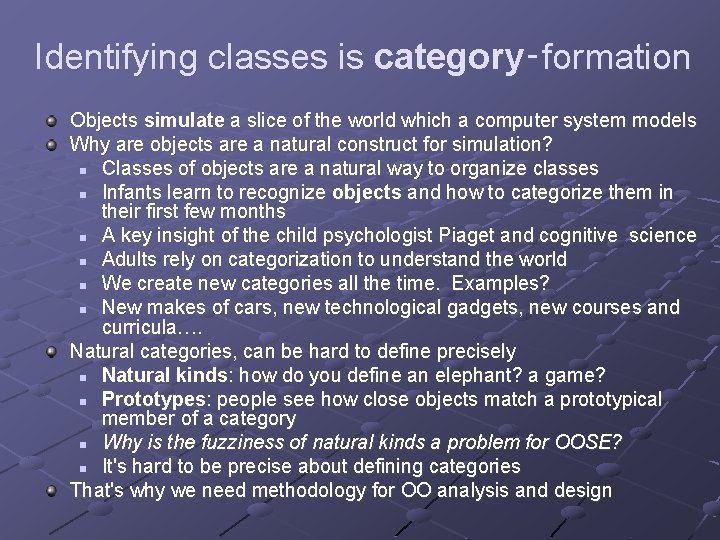 Identifying classes is category-formation

Objects simulate a slice of the world which a computer system models
Why are objects are a natural construct for simulation?
Classes of objects are a natural way to organize classes
Infants learn to recognize objects and how to categorize them in their first few months
A key insight of the child psychologist Piaget and cognitive science
Adults rely on categorization to understand the world
We create new categories all the time. Examples?
New makes of cars, new technological gadgets, new courses and curricula….
Natural categories, can be hard to define precisely
Natural kinds: how do you define an elephant? a game?
Prototypes: people see how close objects match a prototypical member of a category
Why is the fuzziness of natural kinds a problem for OOSE?
It's hard to be precise about defining categories
That's why we need methodology for OO analysis and design